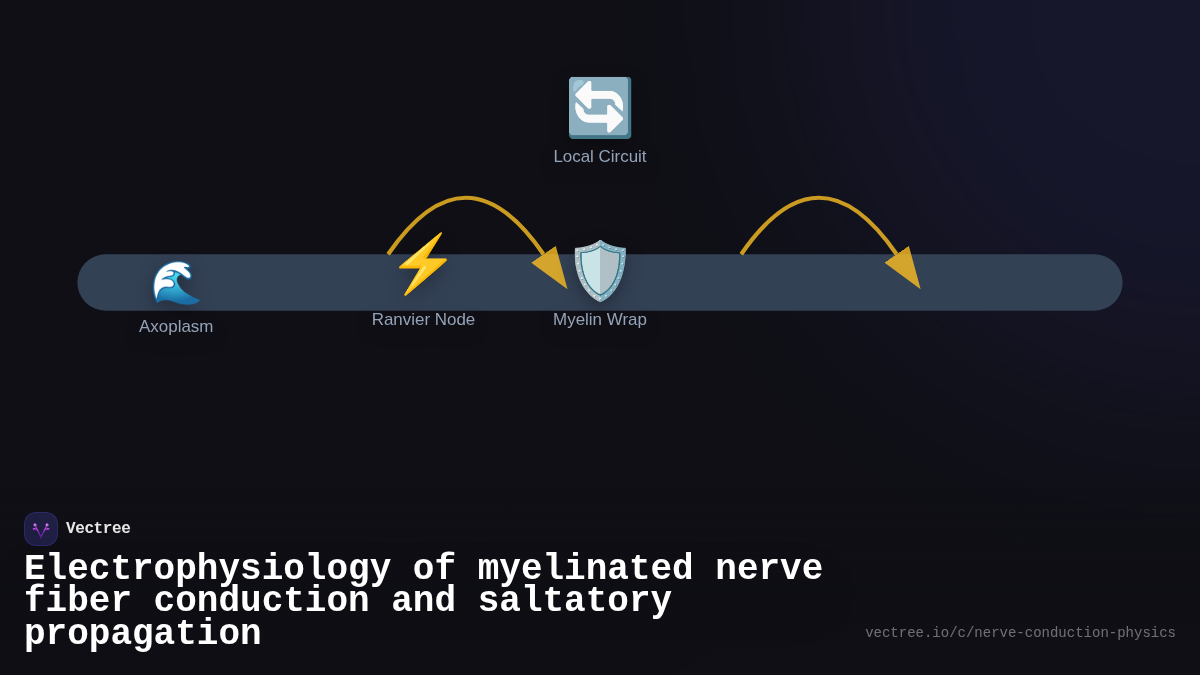 Local Circuit

Axoplasm

Ranvier Node

Myelin Wrap

Vectree

Electrophysiology of myelinated nerve fiber conduction and saltatory propagation

vectree.io/c/nerve-conduction-physics